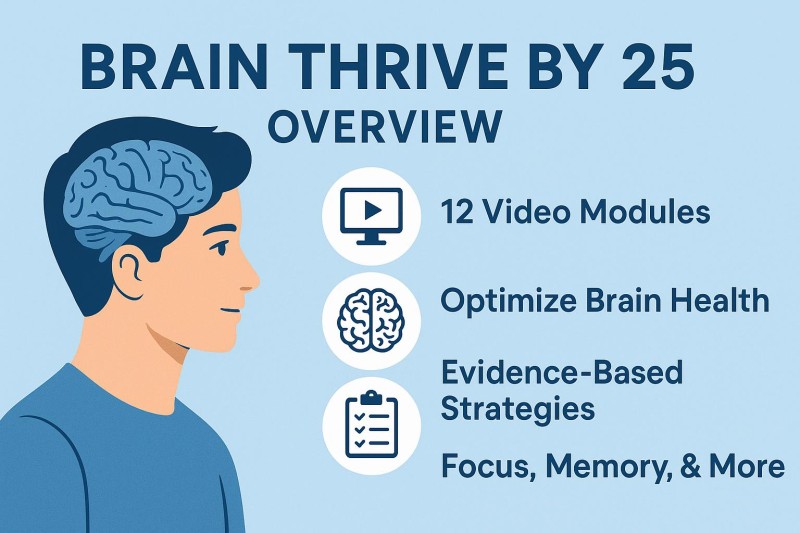 BRAIN THRIVE BY 25
OVERVIEW

12 Video Modules

Optimize Brain Health

Evidence-Based Strategies

Focus, Memory, & More